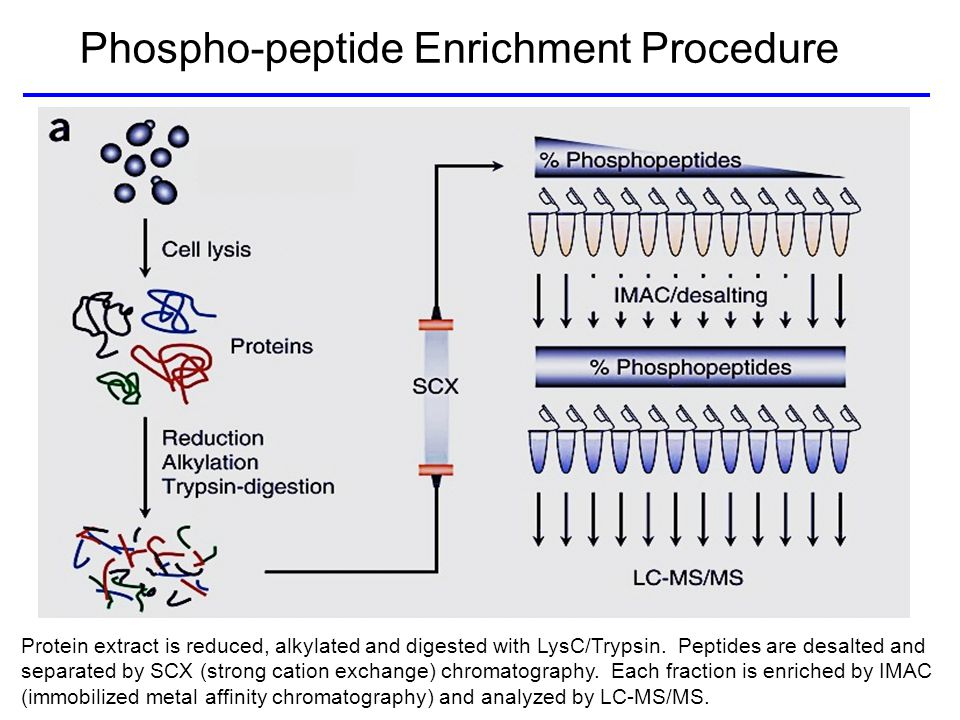 Phospho-peptide Enrichment Procedure

a

Cell lysis

Proteins

Reduction
Alkylation
Trypsin-digestion

SCX

% Phosphopeptides

IMAC/desalting

% Phosphopeptides

LC-MS/MS

Protein extract is reduced, alkylated and digested with LysC/Trypsin. Peptides are desalted and separated by SCX (strong cation exchange) chromatography. Each fraction is enriched by IMAC (immobilized metal affinity chromatography) and analyzed by LC-MS/MS.